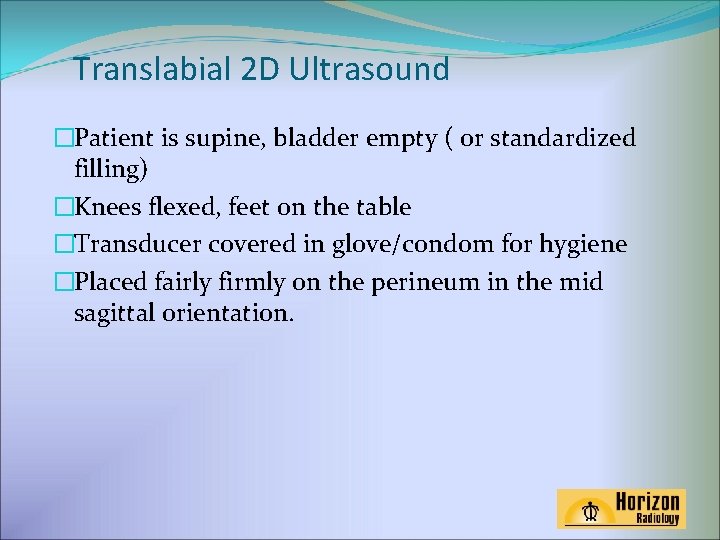 Translabial 2D Ultrasound

□Patient is supine, bladder empty ( or standardized filling)

□Knees flexed, feet on the table

□Transducer covered in glove/condom for hygiene

□Placed fairly firmly on the perineum in the mid sagittal orientation.

Horizon Radiology